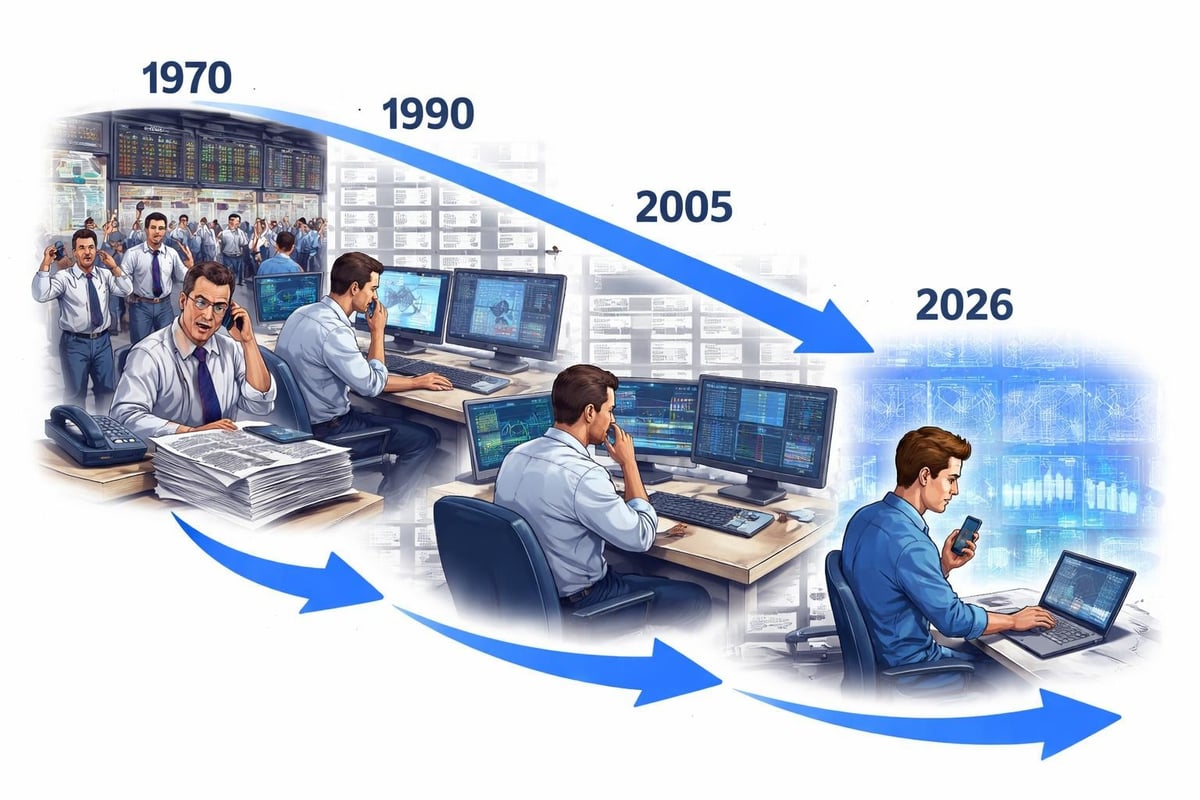 1970
1990
2005
2026